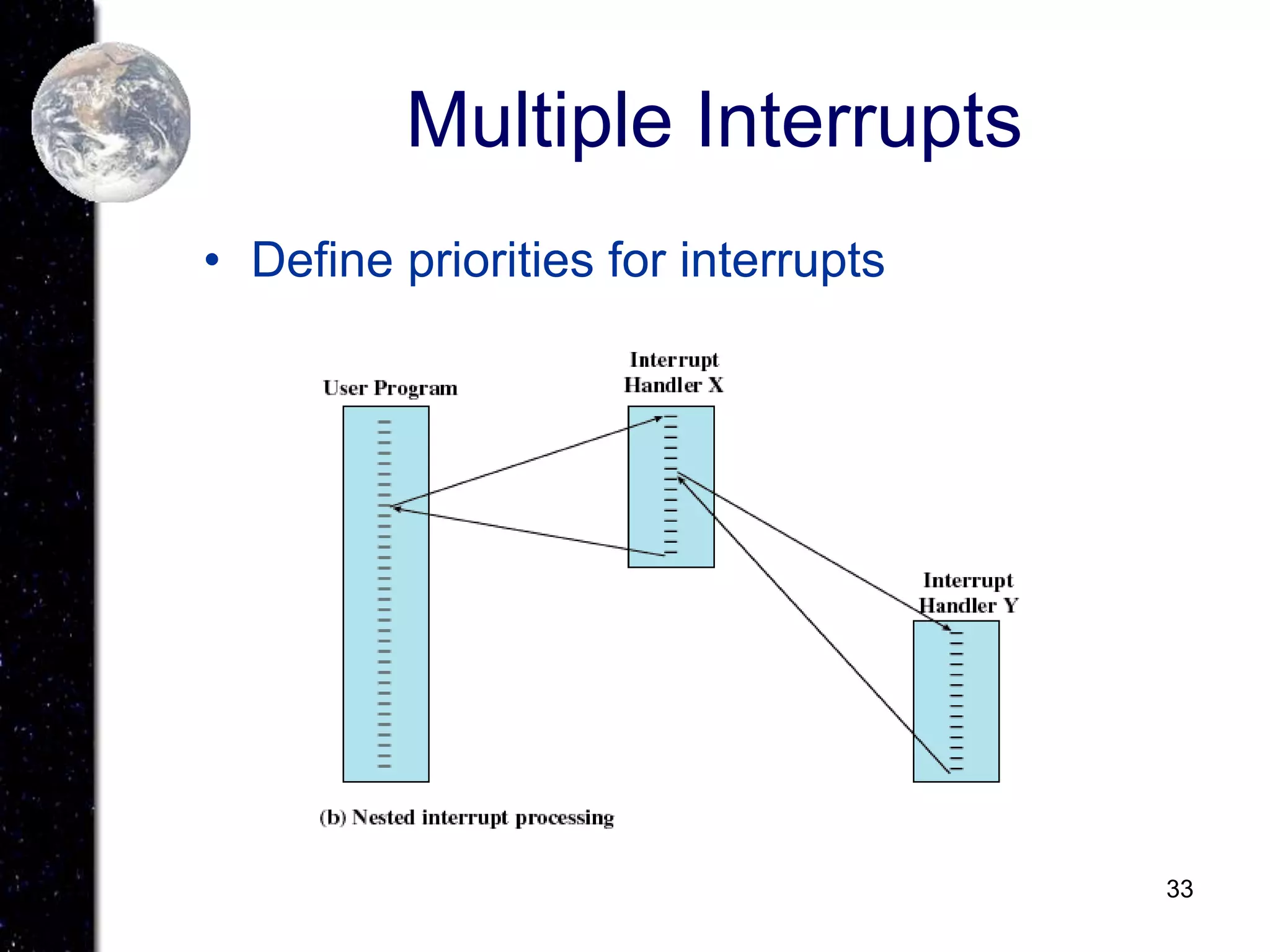 Multiple Interrupts

• Define priorities for interrupts

User Program

Interrupt Handler X

Interrupt Handler Y

(b) Nested interrupt processing

33